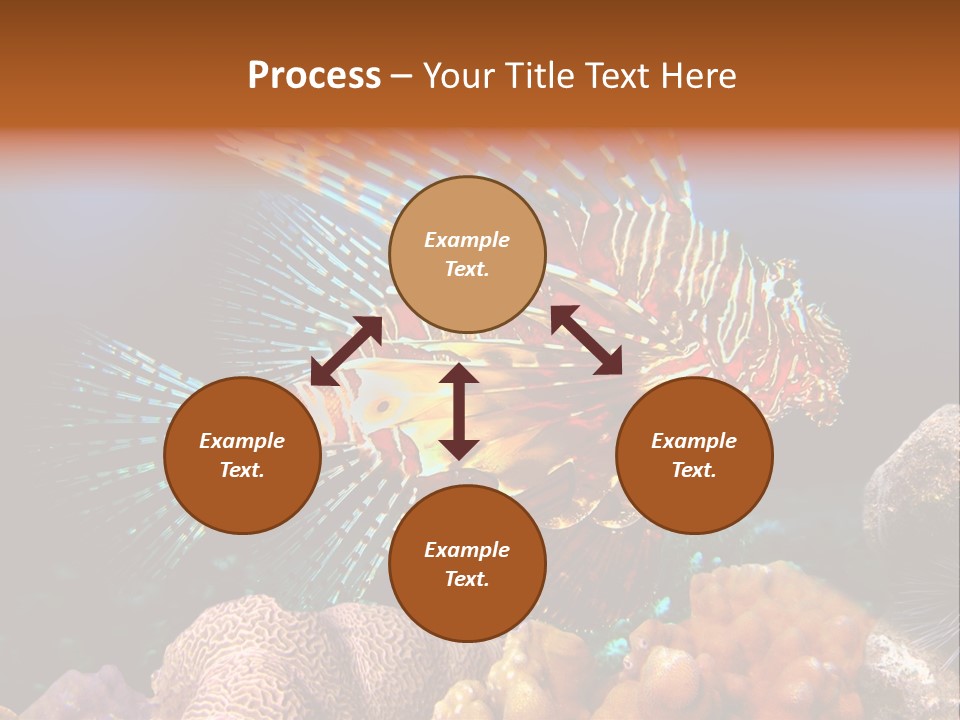 Process – Your Title Text Here

Example Text.

Example Text.

Example Text.

Example Text.